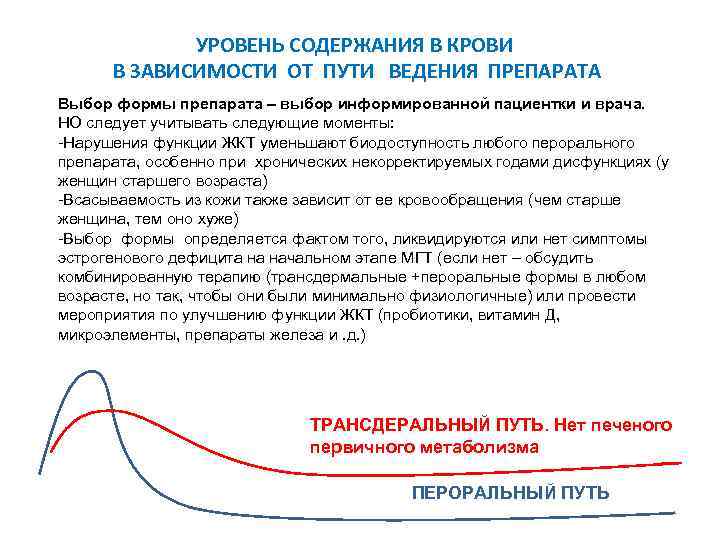 УРОВЕНЬ СОДЕРЖАНИЯ В КРОВИ
В ЗАВИСИМОСТИ ОТ ПУТИ ВЕДЕНИЯ ПРЕПАРАТА

Выбор формы препарата – выбор информированной пациентки и врача.
НО следует учитывать следующие моменты:
-Нарушения функции ЖКТ уменьшают биодоступность любого перорального препарата, особенно при хронических некорректируемых годами дисфункциях (у женщин старшего возраста)
-Всасываемость из кожи также зависит от ее кровообращения (чем старше женщина, тем оно хуже)
-Выбор формы определяется фактом того, ликвидируются или нет симптомы эстрогенового дефицита на начальном этапе МГТ (если нет – обсудить комбинированную терапию (трансдермальные +пероральные формы в любом возрасте, но так, чтобы они были минимально физиологичные) или провести мероприятия по улучшению функции ЖКТ (пробиотики, витамин Д, микроэлементы, препараты железа и .д.)

ТРАНСДЕРАЛЬНЫЙ ПУТЬ. Нет печеного первичного метаболизма

ПЕРОРАЛЬНЫЙ ПУТЬ